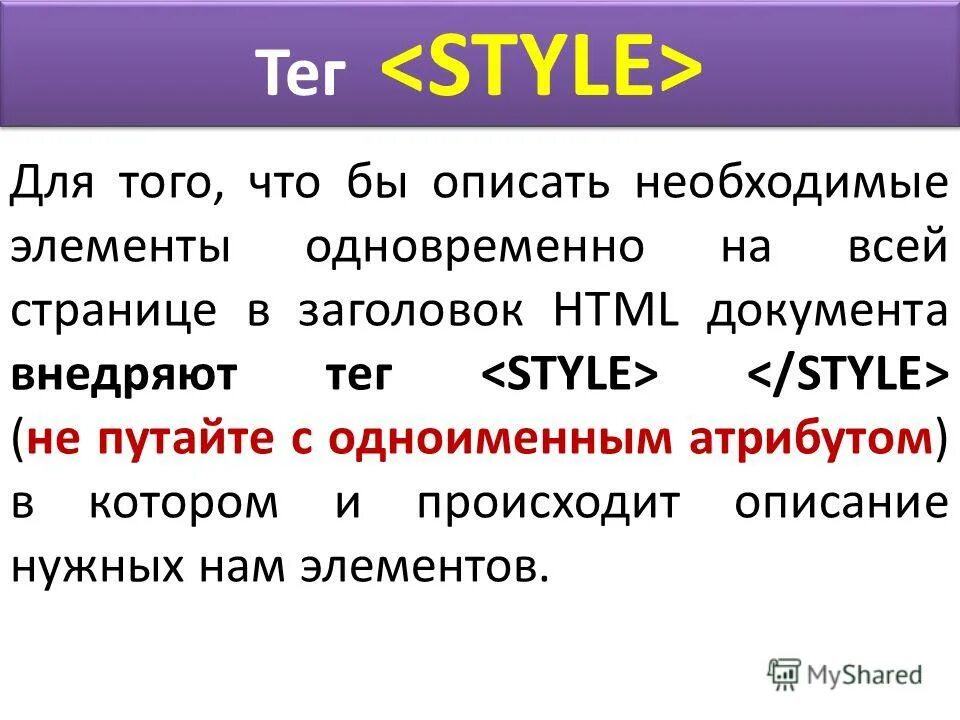 Тег <STYLE>

Для того, что бы описать необходимые элементы одновременно на всей странице в заголовок HTML документа внедряют тег <STYLE> </STYLE> (не путайте с одноименным атрибутом) в котором и происходит описание нужных нам элементов.

MyShared